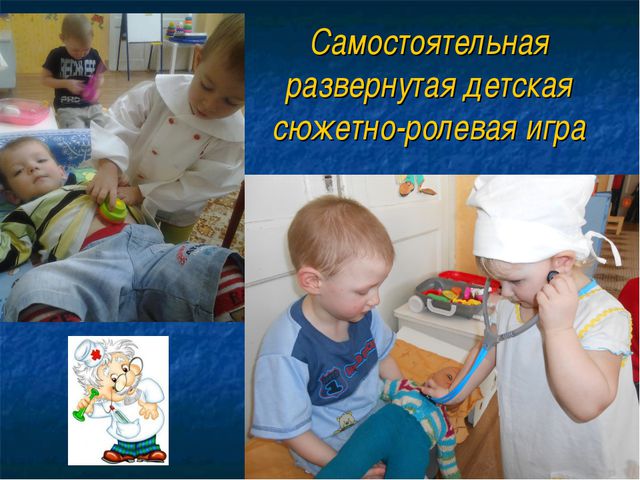 Самостоятельная развернутая детская сюжетно-ролевая игра